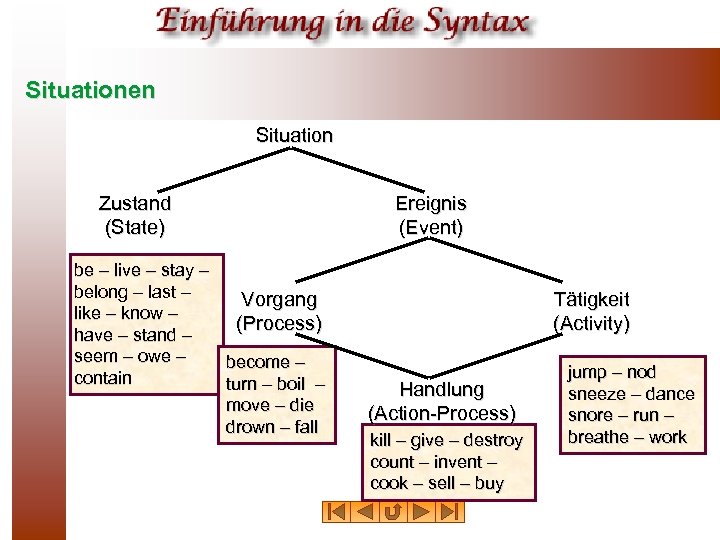 Einführung in die Syntax

Situationen

Situation

Zustand (State)

Ereignis (Event)

be – live – stay – belong – last – like – know – have – stand – seem – owe – contain

Vorgang (Process)

Tätigkeit (Activity)

become – turn – boil – move – die drown – fall

Handlung (Action-Process)

jump – nod sneeze – dance snore – run – breathe – work

kill – give – destroy count – invent – cook – sell – buy